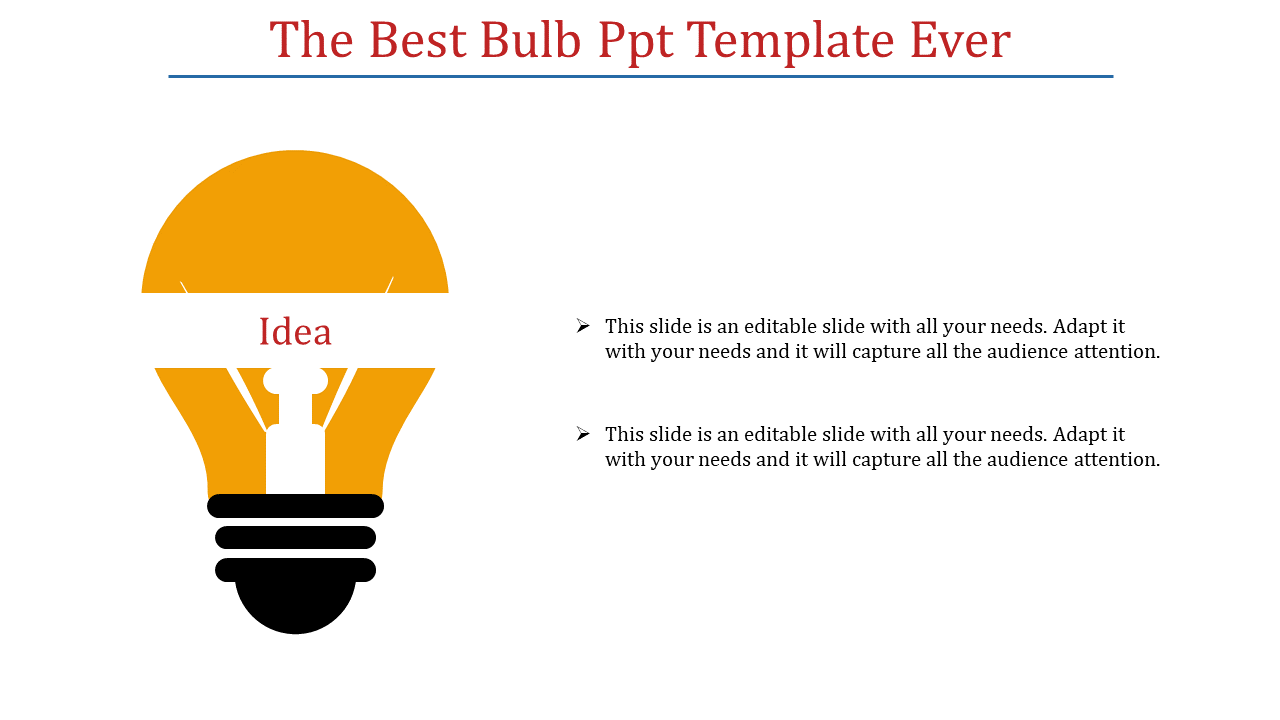 The Best Bulb Ppt Template Ever

Idea

➢ This slide is an editable slide with all your needs. Adapt it with your needs and it will capture all the audience attention.

➢ This slide is an editable slide with all your needs. Adapt it with your needs and it will capture all the audience attention.